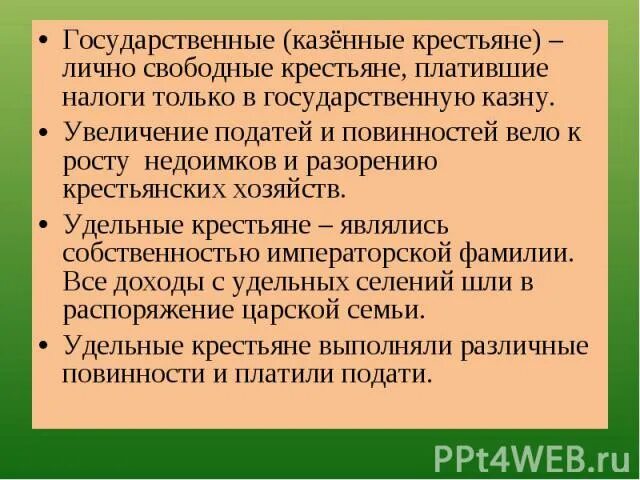 • Государственные (казённые крестьяне) – лично свободные крестьяне, платившие налоги только в государственную казну.

• Увеличение податей и повинностей вело к росту недоимков и разорению крестьянских хозяйств.

• Удельные крестьяне – являлись собственностью императорской фамилии. Все доходы с удельных селений шли в распоряжение царской семьи.

• Удельные крестьяне выполняли различные повинности и платили подати.

PPt4WEB.ru